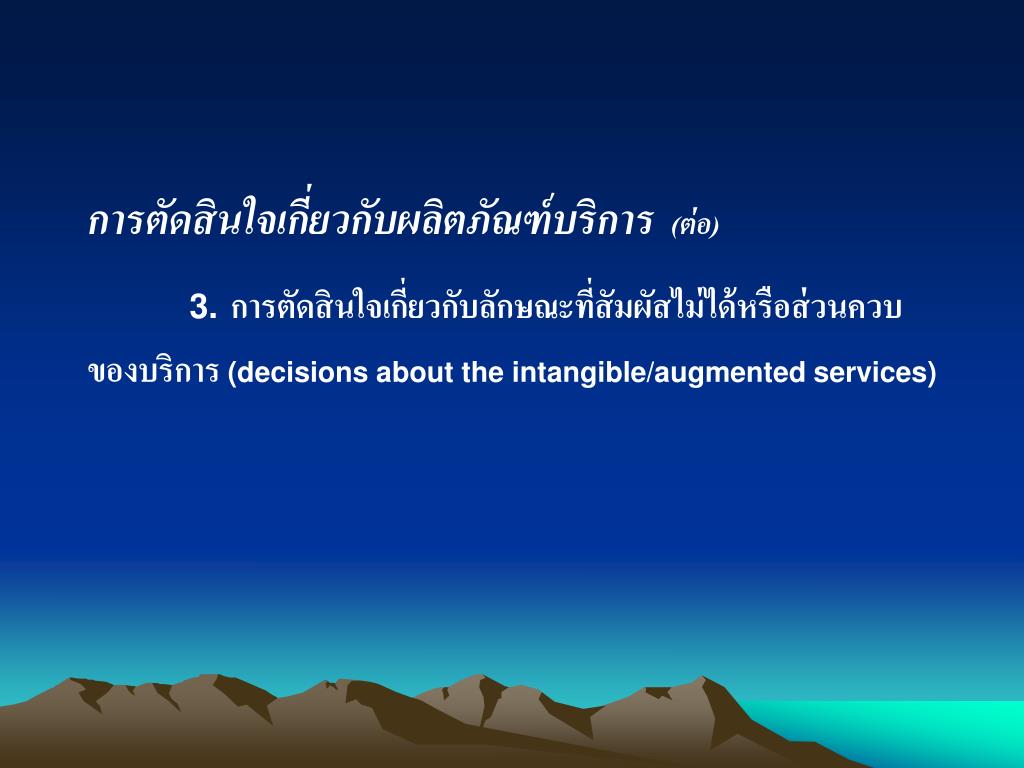 การตัดสินใจเกี่ยวกับผลิตภัณฑ์บริการ (ต่อ)

3. การตัดสินใจเกี่ยวกับลักษณะที่สัมผัสไม่ได้หรือส่วนควบของบริการ (decisions about the intangible/augmented services)